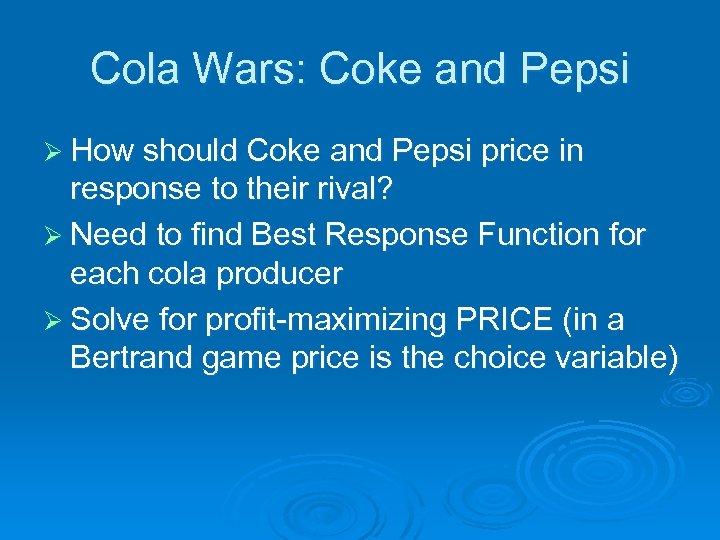 Cola Wars: Coke and Pepsi

➢ How should Coke and Pepsi price in response to their rival?

➢ Need to find Best Response Function for each cola producer

➢ Solve for profit-maximizing PRICE (in a Bertrand game price is the choice variable)